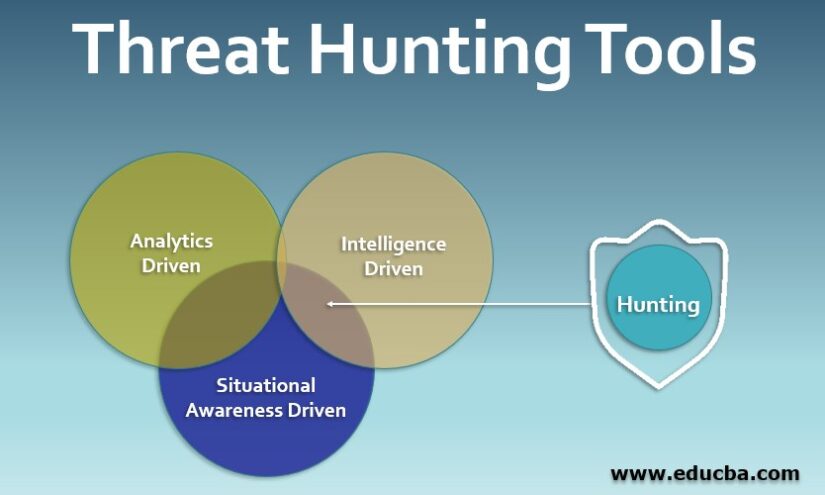 Threat Hunting Tools

Analytics Driven

Intelligence Driven

Situational Awareness Driven

Hunting

www.educba.com